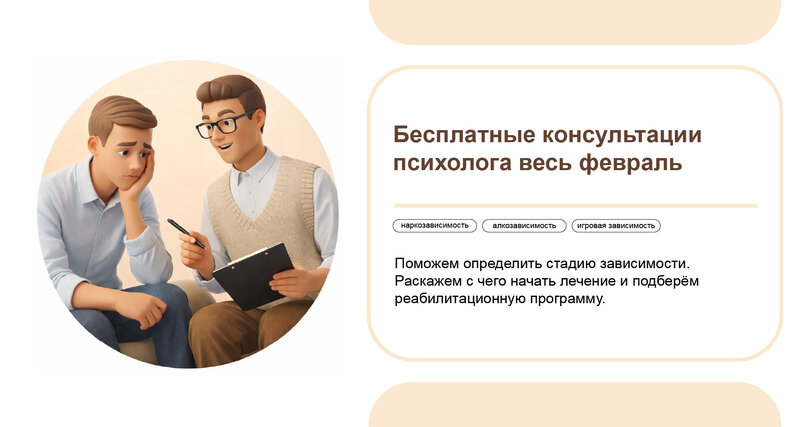 Бесплатные консультации психолога весь февраль

наркозависимость
алкозависимость
игровая зависимость

Поможем определить стадию зависимости. Раскажем с чего начать лечение и подберём реабилитационную программу.